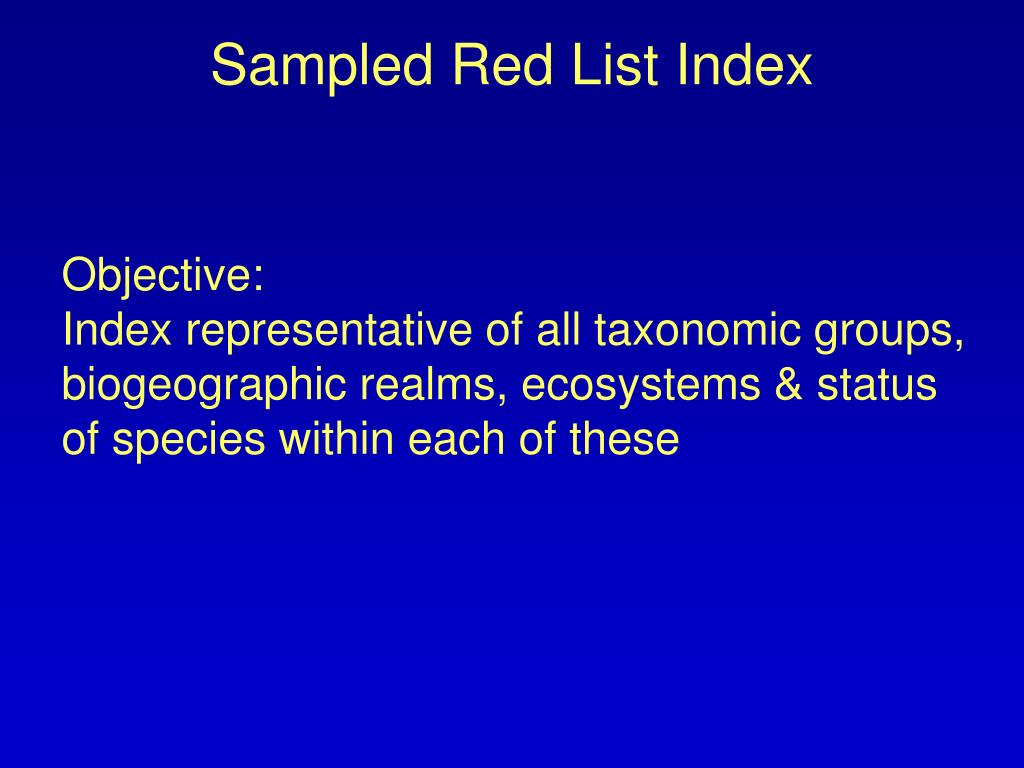 Sampled Red List Index

Objective:
Index representative of all taxonomic groups, biogeographic realms, ecosystems & status of species within each of these